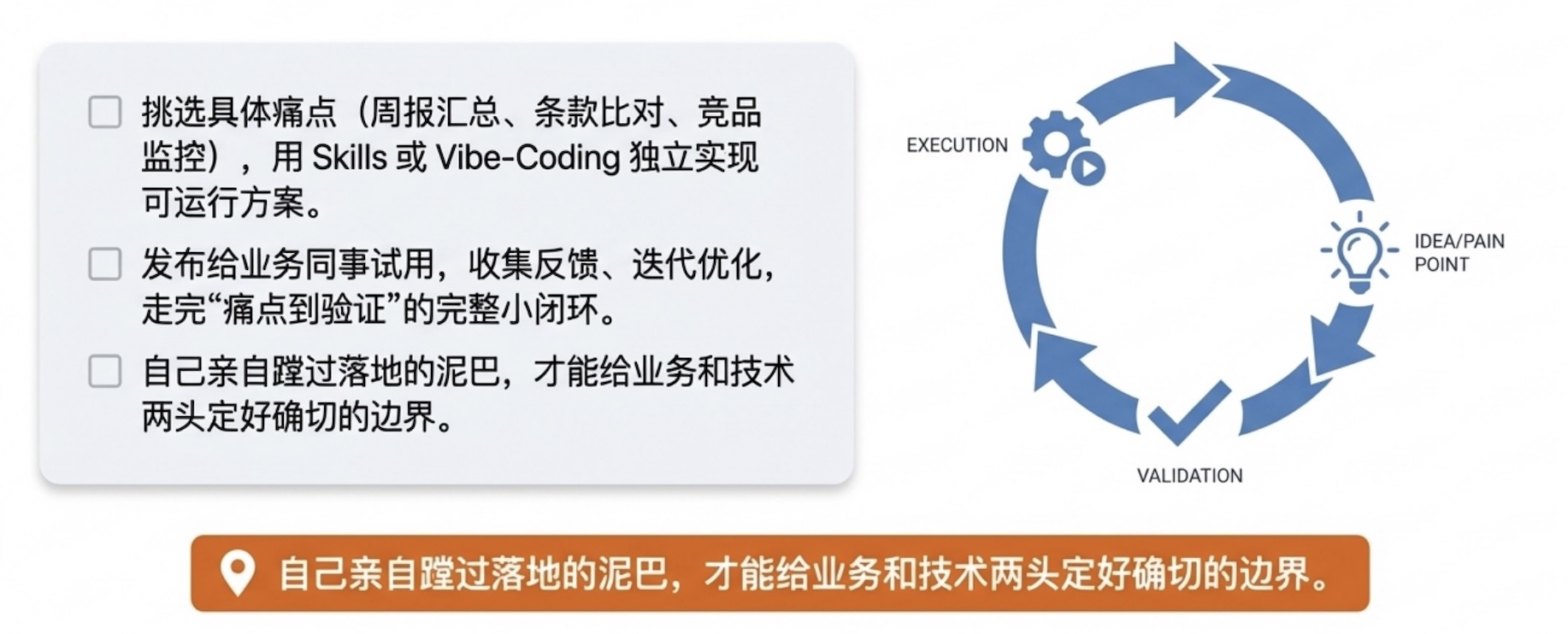 挑选具体痛点（周报汇总、条款比对、竞品监控），用 Skills 或 Vibe-Coding 独立实现可运行方案。

发布给业务同事试用，收集反馈、迭代优化，走完“痛点到验证”的完整小闭环。

自己亲自蹚过落地的泥巴，才能给业务和技术两头定好确切的边界。

EXECUTION

IDEA/PAIN POINT

VALIDATION

自己亲自蹚过落地的泥巴，才能给业务和技术两头定好确切的边界。